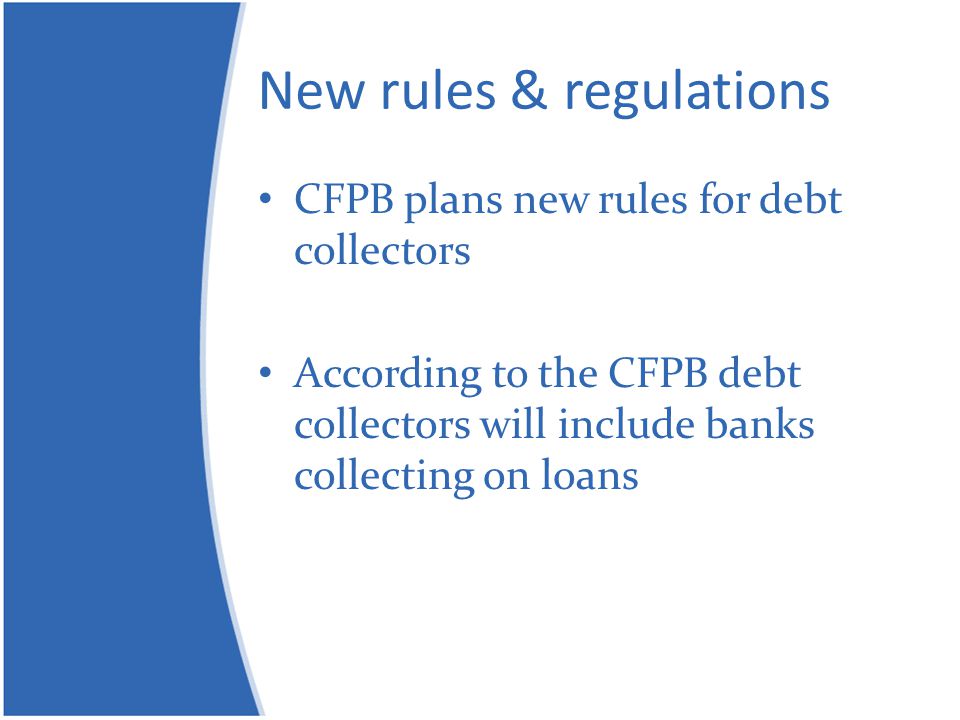 New rules & regulations

• CFPB plans new rules for debt collectors

• According to the CFPB debt collectors will include banks collecting on loans